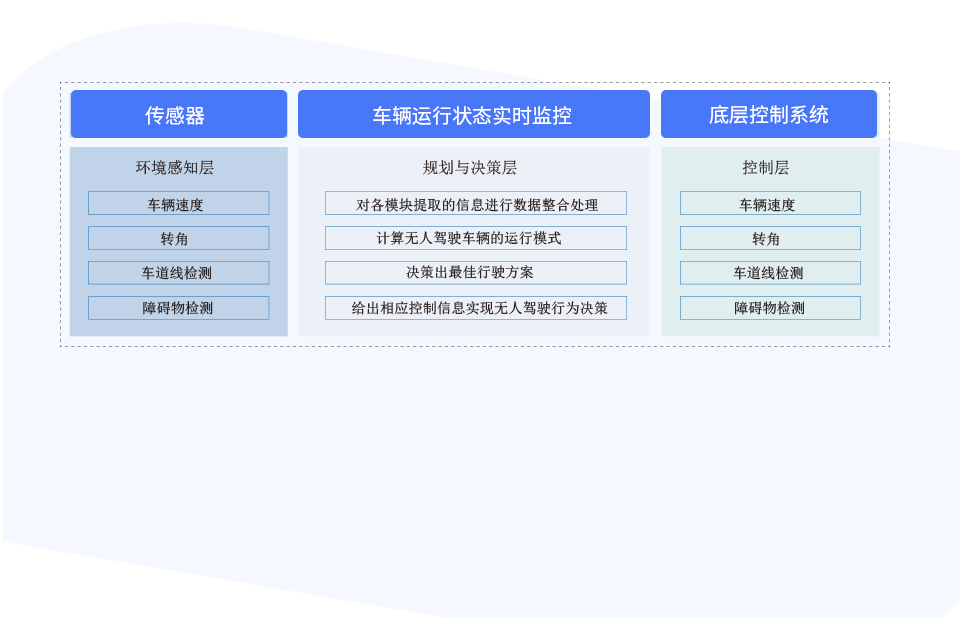 传感器

环境感知层

车辆速度

转角

车道线检测

障碍物检测

车辆运行状态实时监控

规划与决策层

对各模块提取的信息进行数据整合处理

计算无人驾驶车辆的运行模式

决策出最佳行驶方案

给出相应控制信息实现无人驾驶行为决策

底层控制系统

控制层

车辆速度

转角

车道线检测

障碍物检测